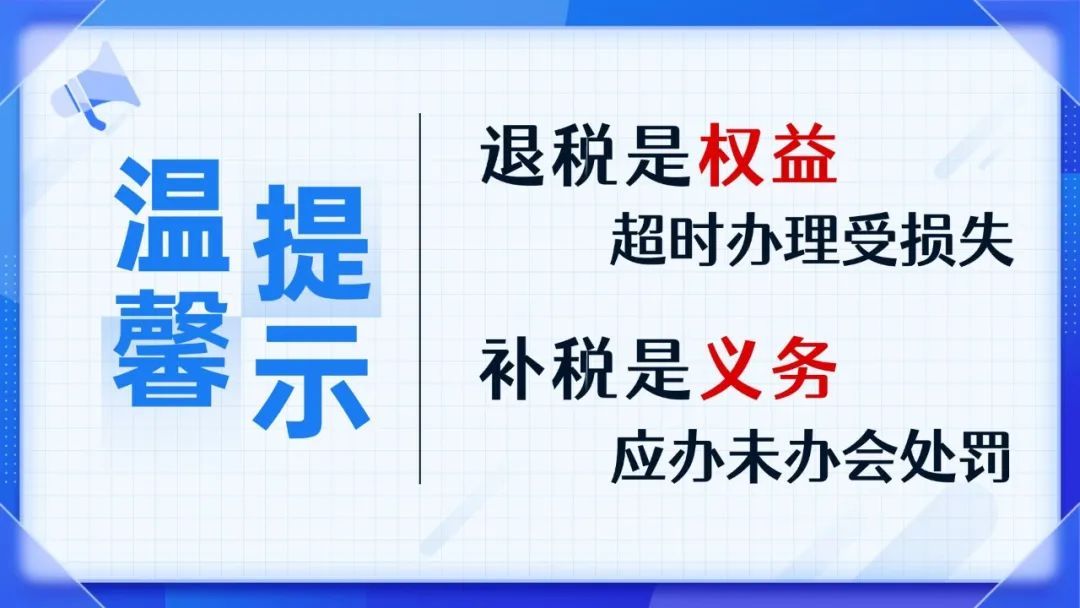 温馨提示

退税是权益
超时办理受损失

补税是义务
应办未办会处罚